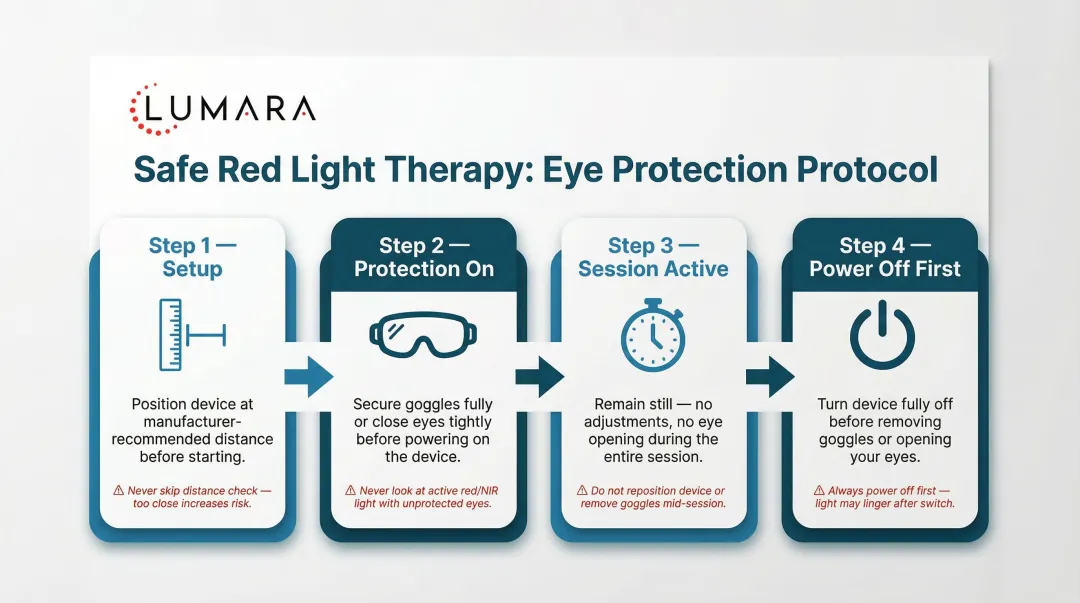 LUMARA

Safe Red Light Therapy: Eye Protection Protocol

Step 1 — Setup

Position device at manufacturer-recommended distance before starting.

⚠ Never skip distance check — too close increases risk.

Step 2 — Protection On

Secure goggles fully or close eyes tightly before powering on the device.

⚠ Never look at active red/NIR light with unprotected eyes.

Step 3 — Session Active

Remain still — no adjustments, no eye opening during the entire session.

⚠ Do not reposition device or remove goggles mid-session.

Step 4 — Power Off First

Turn device fully off before removing goggles or opening your eyes.

⚠ Always power off first — light may linger after switch.